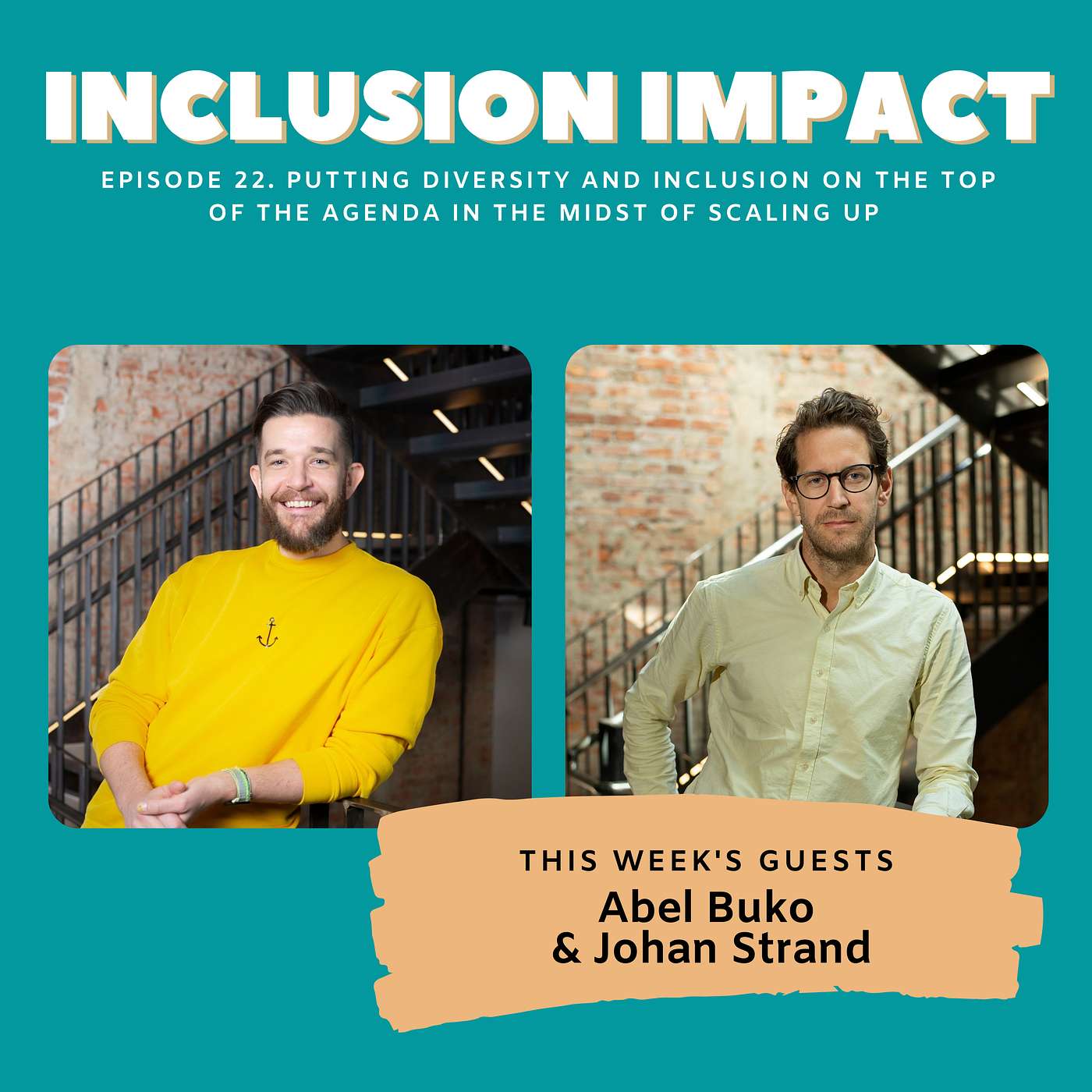 INCLUSION IMPACT

EPISODE 22. PUTTING DIVERSITY AND INCLUSION ON THE TOP OF THE AGENDA IN THE MIDST OF SCALING UP

THIS WEEK'S GUESTS
Abel Buko
& Johan Strand